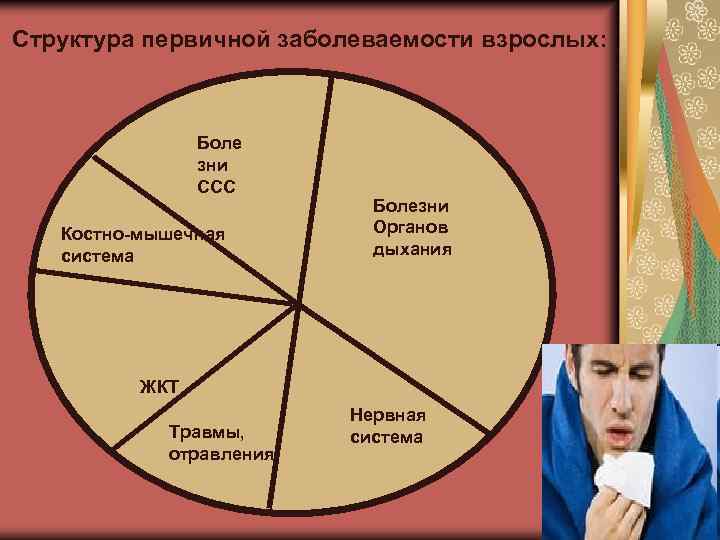 Структура первичной заболеваемости взрослых:

Боле зни ССС

Болезни Органов дыхания

Костно-мышечная система

ЖКТ

Травмы, отравления

Нервная система